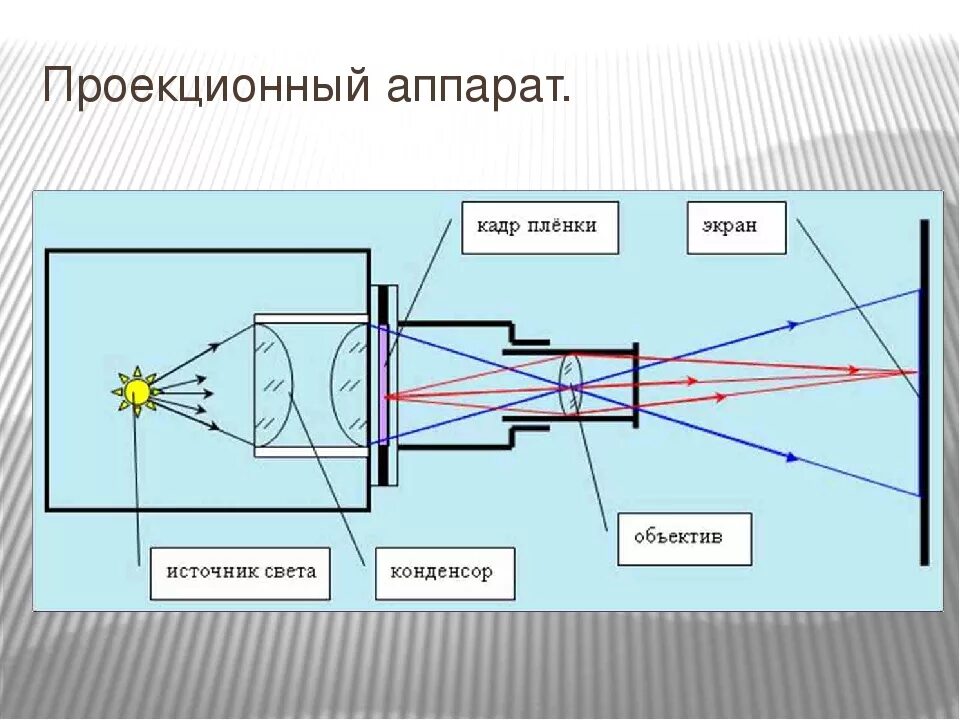 Проекционный аппарат.

кадр плёнки

экран

объектив

источник света

конденсор